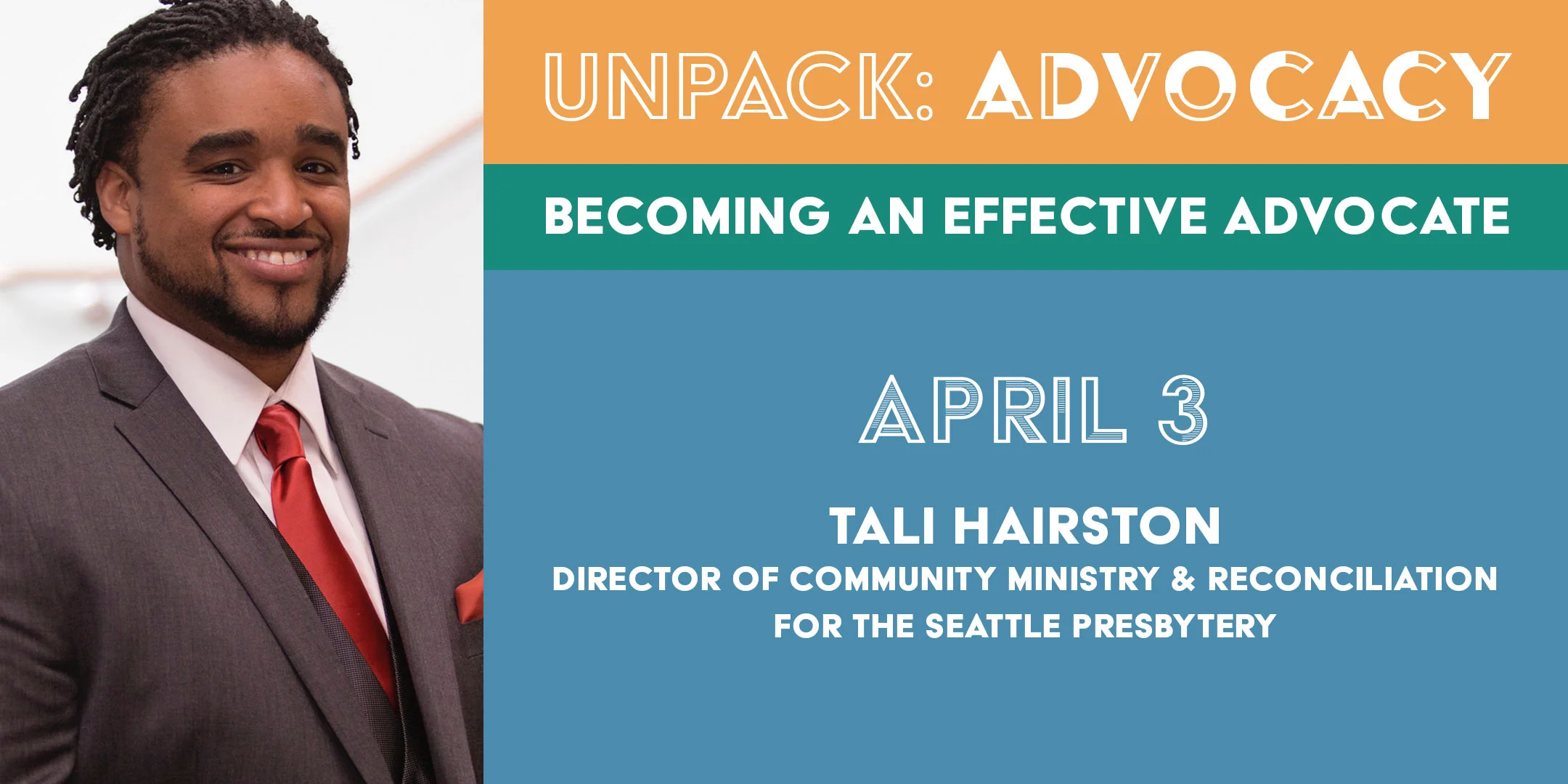 UNPACK: ADVOCACY

BECOMING AN EFFECTIVE ADVOCATE

APRIL 3

TALI HAIRSTON

DIRECTOR OF COMMUNITY MINISTRY & RECONCILIATION FOR THE SEATTLE PRESBYTERY